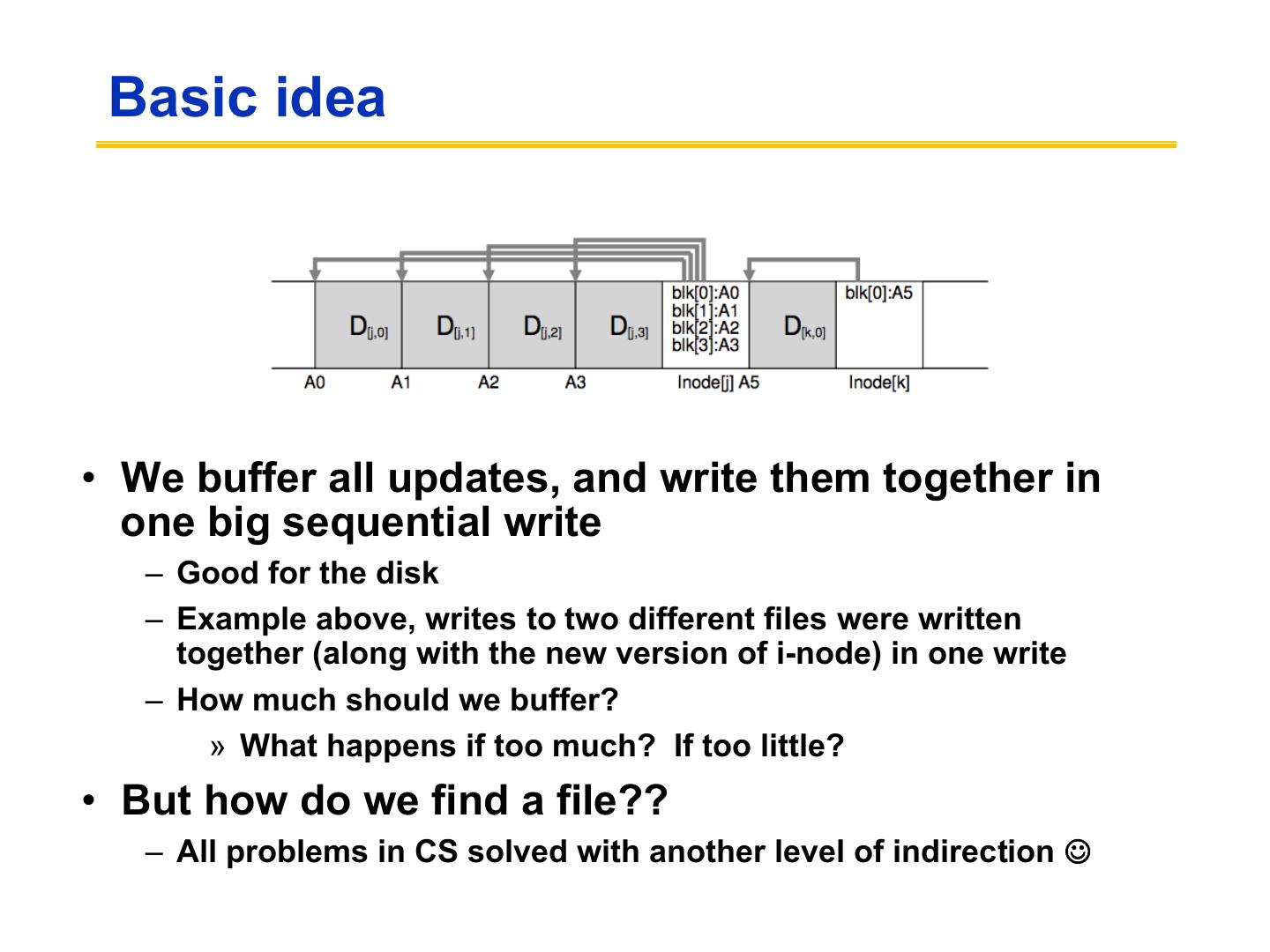 Basic idea

$D_{[j,0]}$ $D_{[j,1]}$ $D_{[j,2]}$ $D_{[j,3]}$ blk[0]:A0 blk[1]:A1 blk[2]:A2 blk[3]:A3 $D_{[k,0]}$ blk[0]:A5

A0 A1 A2 A3 Inode[j] A5 Inode[k]

• We buffer all updates, and write them together in one big sequential write

– Good for the disk

– Example above, writes to two different files were written together (along with the new version of i-node) in one write

– How much should we buffer?

» What happens if too much? If too little?

• But how do we find a file??

– All problems in CS solved with another level of indirection ☺